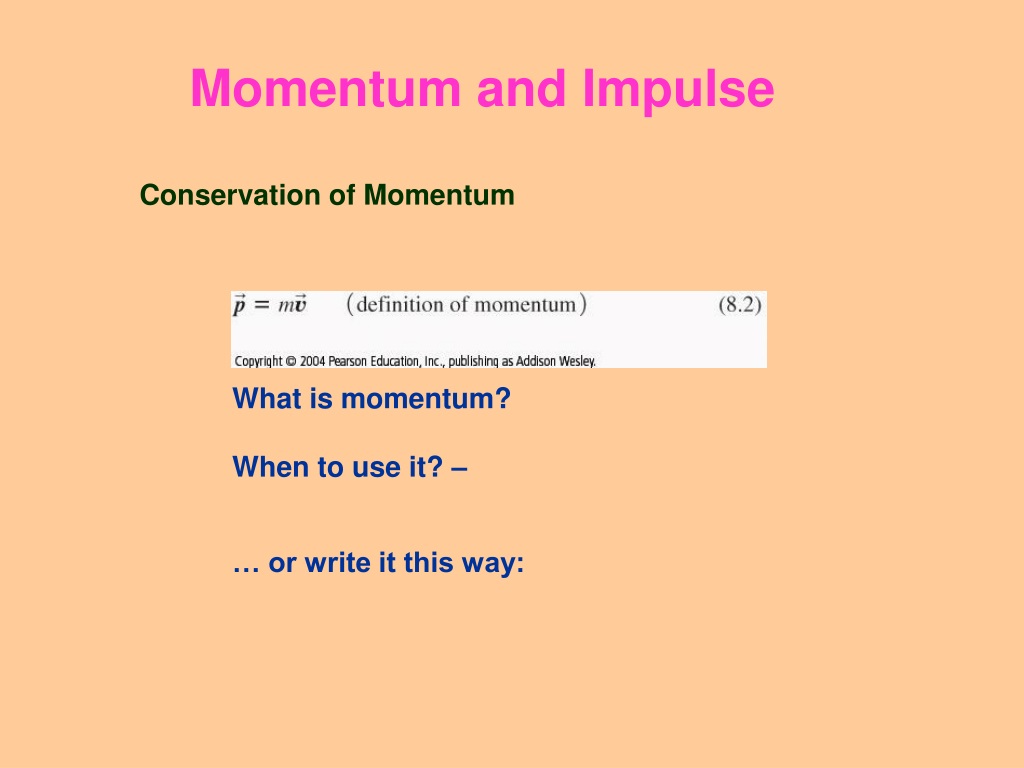 Momentum and Impulse

Conservation of Momentum

$\vec{p} = m\vec{v}$ (definition of momentum) (8.2)

Copyright © 2004 Pearson Education, Inc., publishing as Addison Wesley.

What is momentum?

When to use it? –

… or write it this way: